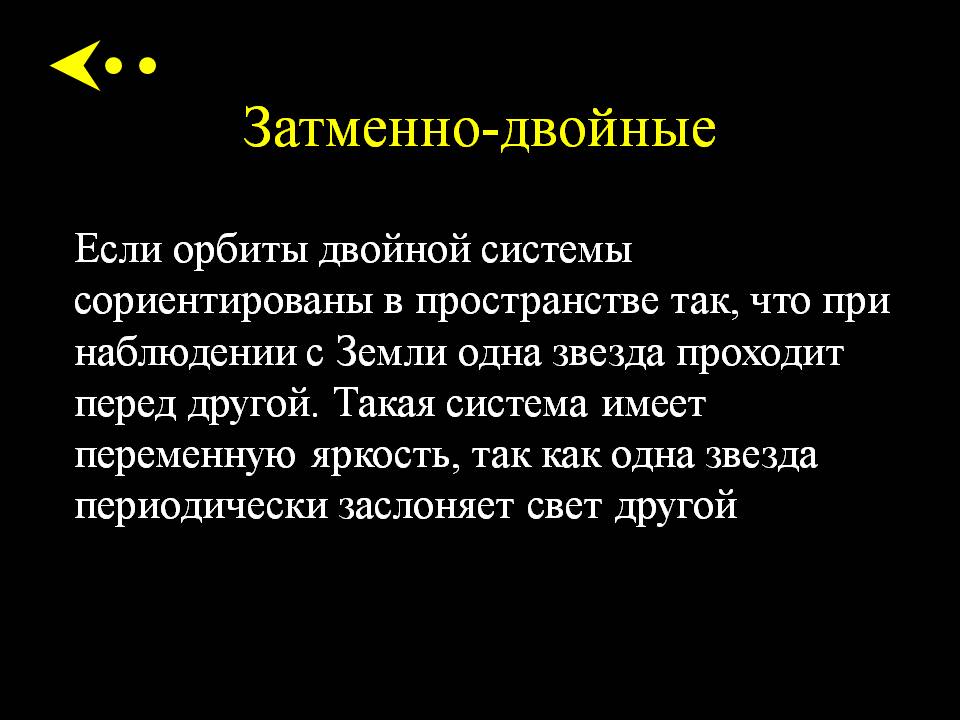 Затменно-двойные

Если орбиты двойной системы сориентированы в пространстве так, что при наблюдении с Земли одна звезда проходит перед другой. Такая система имеет переменную яркость, так как одна звезда периодически заслоняет свет другой